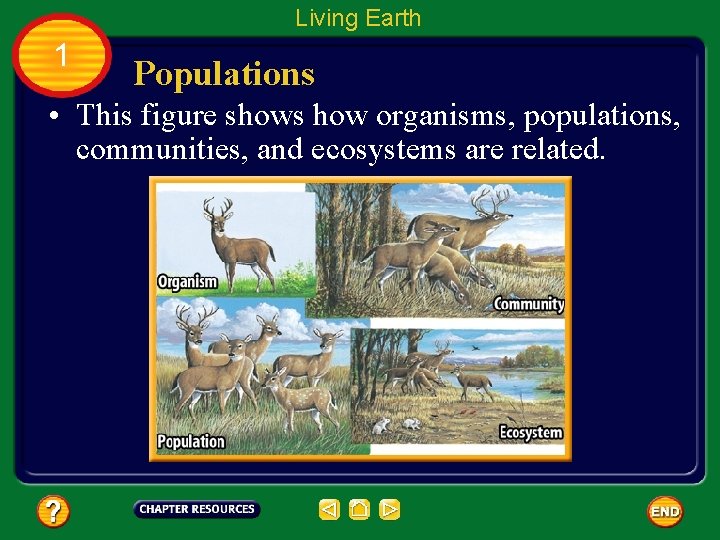 Living Earth

1

Populations

• This figure shows how organisms, populations, communities, and ecosystems are related.

Organism

Community

Population

Ecosystem

?

CHAPTER RESOURCES

END